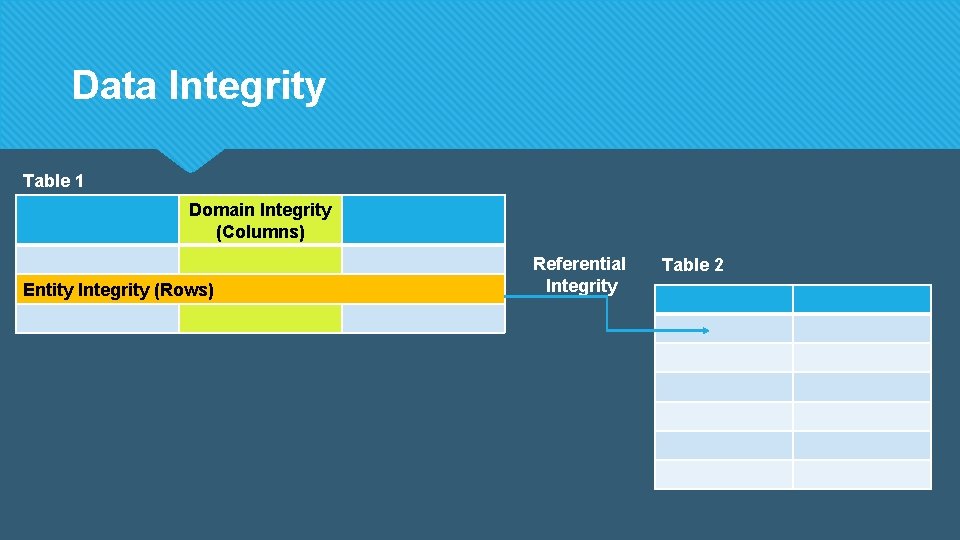 Data Integrity

Table 1

Domain Integrity (Columns)

Entity Integrity (Rows)

Referential Integrity

Table 2